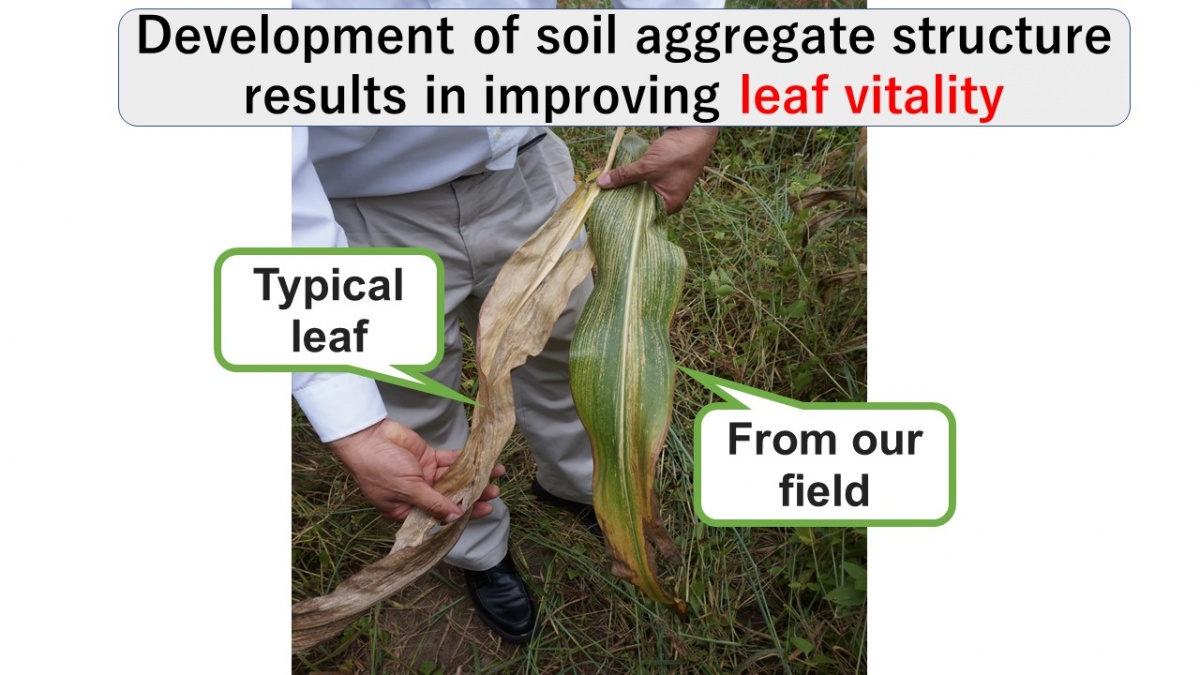 Development of soil aggregate structure results in improving leaf vitality

Typical leaf

From our field